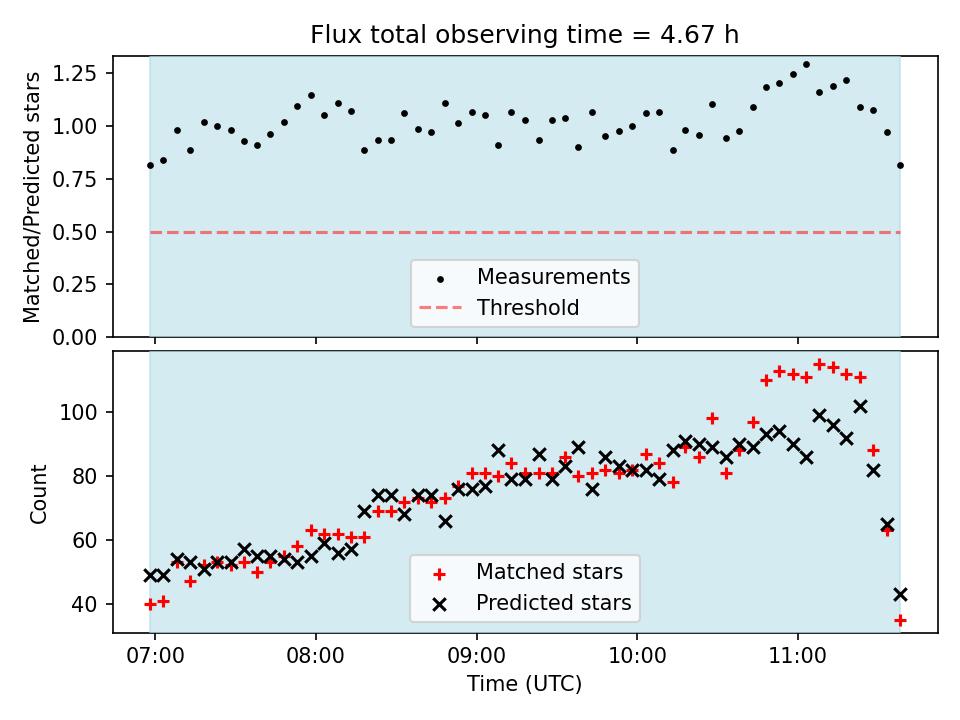 Flux total observing time = 4.67 h

Matched/Predicted stars

1.25
1.00
0.75
0.50
0.25
0.00

Measurements
Threshold

Count

100
80
60
40

Matched stars
Predicted stars

07:00
08:00
09:00
10:00
11:00

Time (UTC)